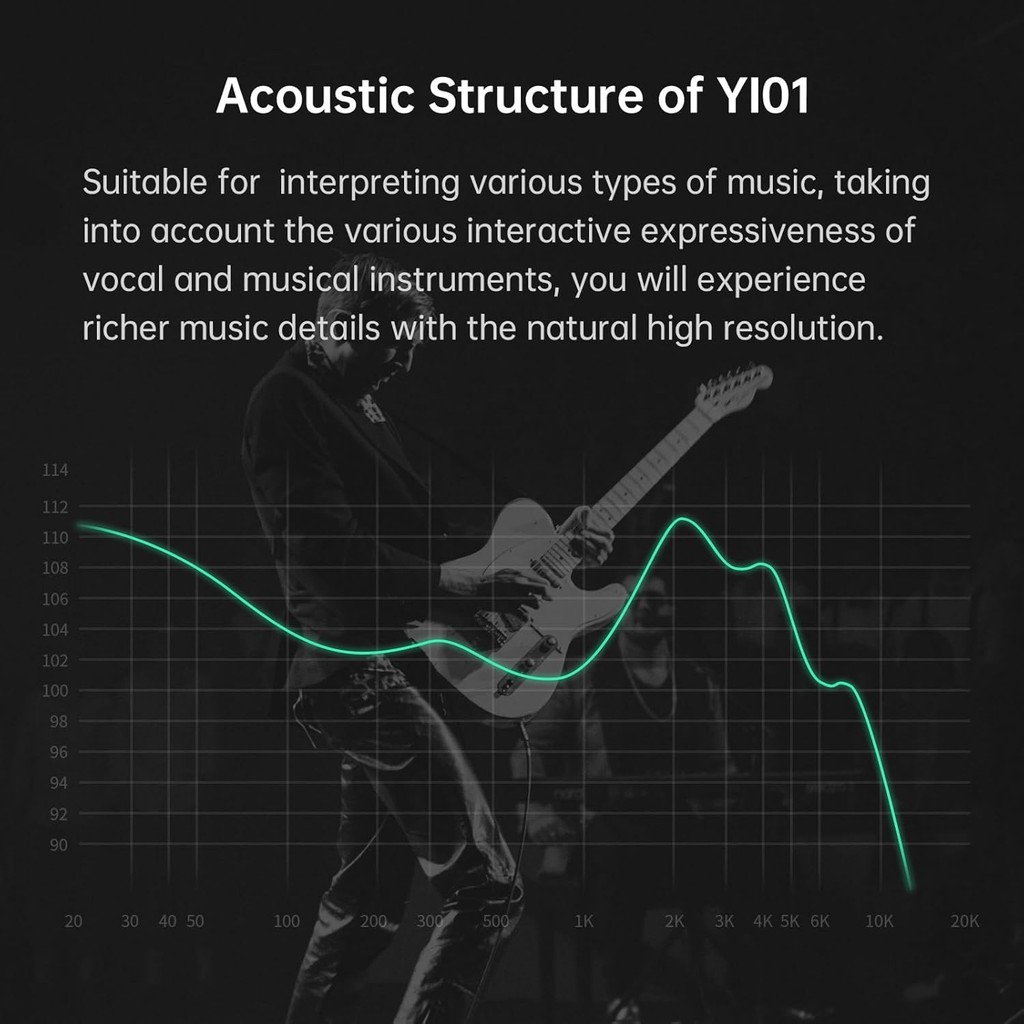 Acoustic Structure of YI01

Suitable for  interpreting various types of music, taking into account the various interactive expressiveness of vocal and musical instruments, you will experience richer music details with the natural high resolution.

114
112
110
108
106
104
102
100
98
96
94
92
90

20 30 40 50 100 200 300 500 1K 2K 3K 4K 5K 6K 10K 20K